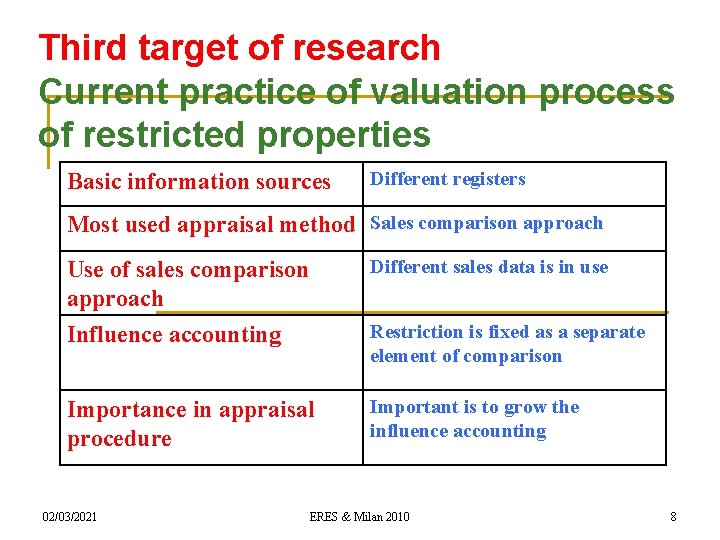 Third target of research
Current practice of valuation process of restricted properties

| Basic information sources | Different registers |
|---|---|
| Most used appraisal method | Sales comparison approach |
| Use of sales comparison approach | Different sales data is in use |
| Influence accounting | Restriction is fixed as a separate element of comparison |
| Importance in appraisal procedure | Important is to grow the influence accounting |

02/03/2021 ERES & Milan 2010 8